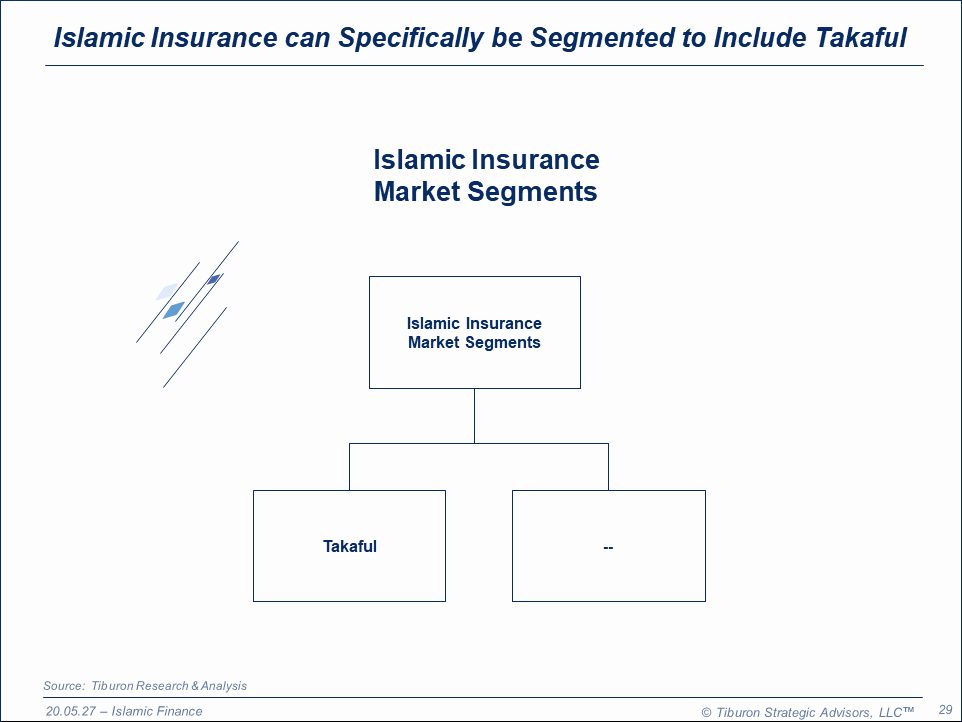 Islamic Insurance can Specifically be Segmented to Include Takaful

Islamic Insurance
Market Segments

Islamic Insurance
Market Segments

Takaful

--

Source: Tiburon Research & Analysis

20.05.27 – Islamic Finance

© Tiburon Strategic Advisors, LLC™

29